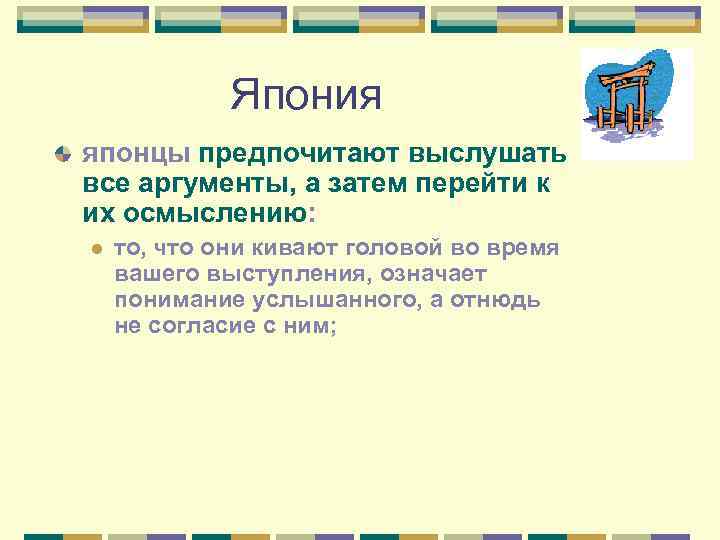 Япония

японцы предпочитают выслушать все аргументы, а затем перейти к их осмыслению:

то, что они кивают головой во время вашего выступления, означает понимание услышанного, а отнюдь не согласие с ним;